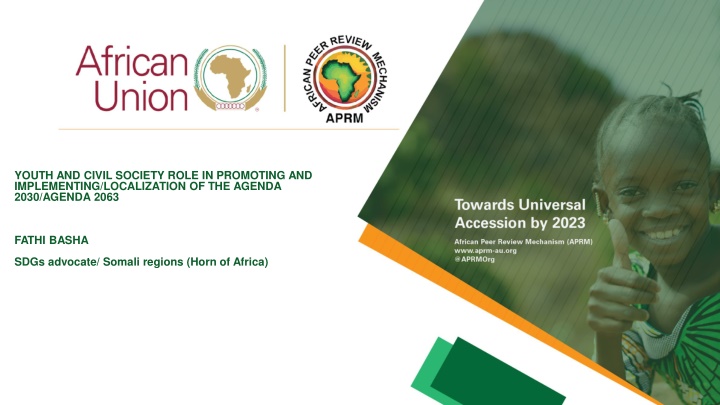 African Union

AFRICAN PEER REVIEW MECHANISM
APRM

YOUTH AND CIVIL SOCIETY ROLE IN PROMOTING AND IMPLEMENTING/LOCALIZATION OF THE AGENDA 2030/AGENDA 2063

FATHI BASHA

SDGs advocate/ Somali regions (Horn of Africa)

Towards Universal Accession by 2023

African Peer Review Mechanism (APRM)
www.aprm-au.org
@APRMOrg